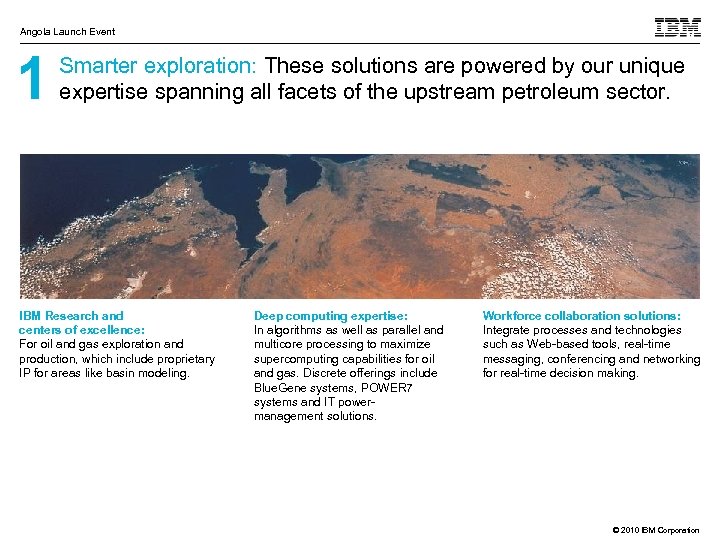 Angola Launch Event

IBM

1 Smarter exploration: These solutions are powered by our unique expertise spanning all facets of the upstream petroleum sector.

IBM Research and centers of excellence:
For oil and gas exploration and production, which include proprietary IP for areas like basin modeling.

Deep computing expertise:
In algorithms as well as parallel and multicore processing to maximize supercomputing capabilities for oil and gas. Discrete offerings include BlueGene systems, POWER7 systems and IT power-management solutions.

Workforce collaboration solutions:
Integrate processes and technologies such as Web-based tools, real-time messaging, conferencing and networking for real-time decision making.

© 2010 IBM Corporation